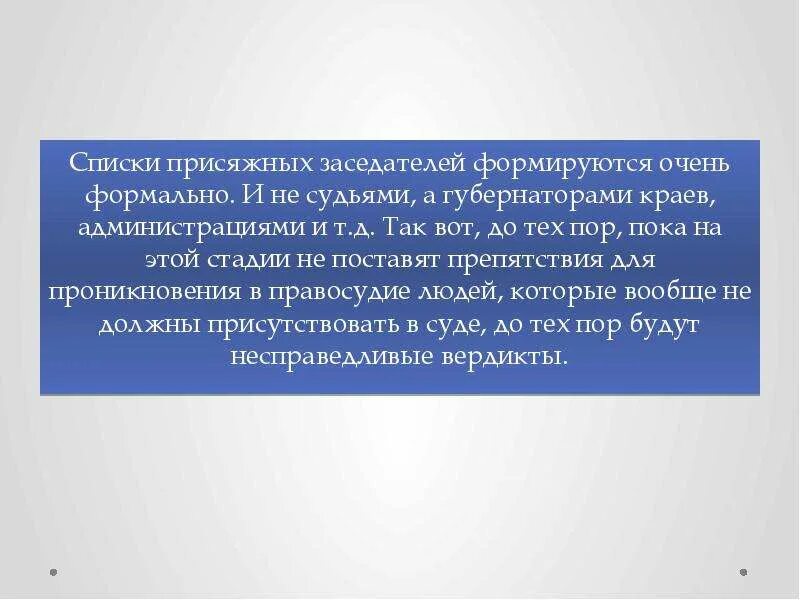 Списки присяжных заседателей формируются очень формально. И не судьями, а губернаторами краев, администрациями и т.д. Так вот, до тех пор, пока на этой стадии не поставят препятствия для проникновения в правосудие людей, которые вообще не должны присутствовать в суде, до тех пор будут несправедливые вердикты.